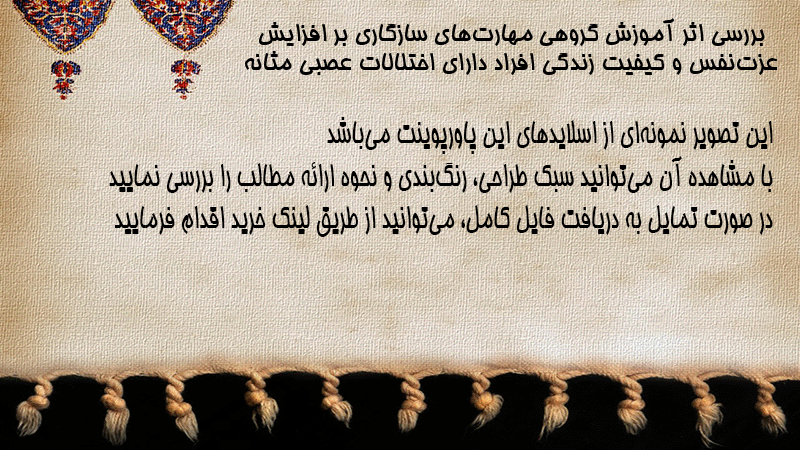 بررسی اثر آموزش گروهی مهارت‌های سازگاری بر افزایش عزت‌نفس و کیفیت زندگی افراد دارای اختلالات عصبی مثانه

این تصویر نمونه‌ای از اسلایدهای این پاورپوینت می‌باشد
با مشاهده آن می‌توانید سبک طراحی، رنگ‌بندی و نحوه ارائه مطالب را بررسی نمایید
در صورت تمایل به دریافت فایل کامل، می‌توانید از طریق لینک خرید اقدام فرمایید